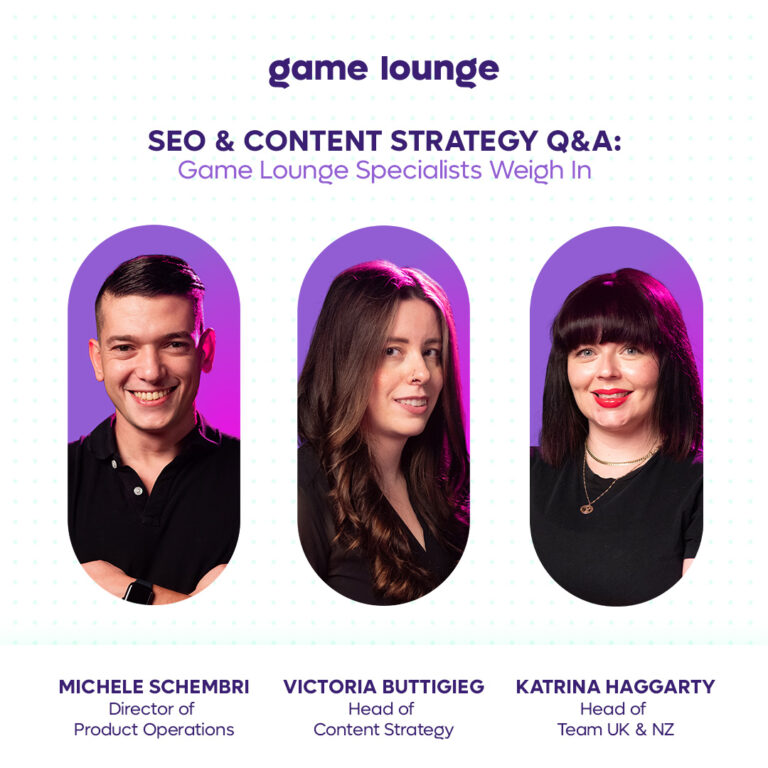 game lounge

SEO & CONTENT STRATEGY Q&A:
Game Lounge Specialists Weigh In

MICHELE SCHEMBRI
Director of
Product Operations

VICTORIA BUTTIGIEG
Head of
Content Strategy

KATRINA HAGGARTY
Head of
Team UK & NZ